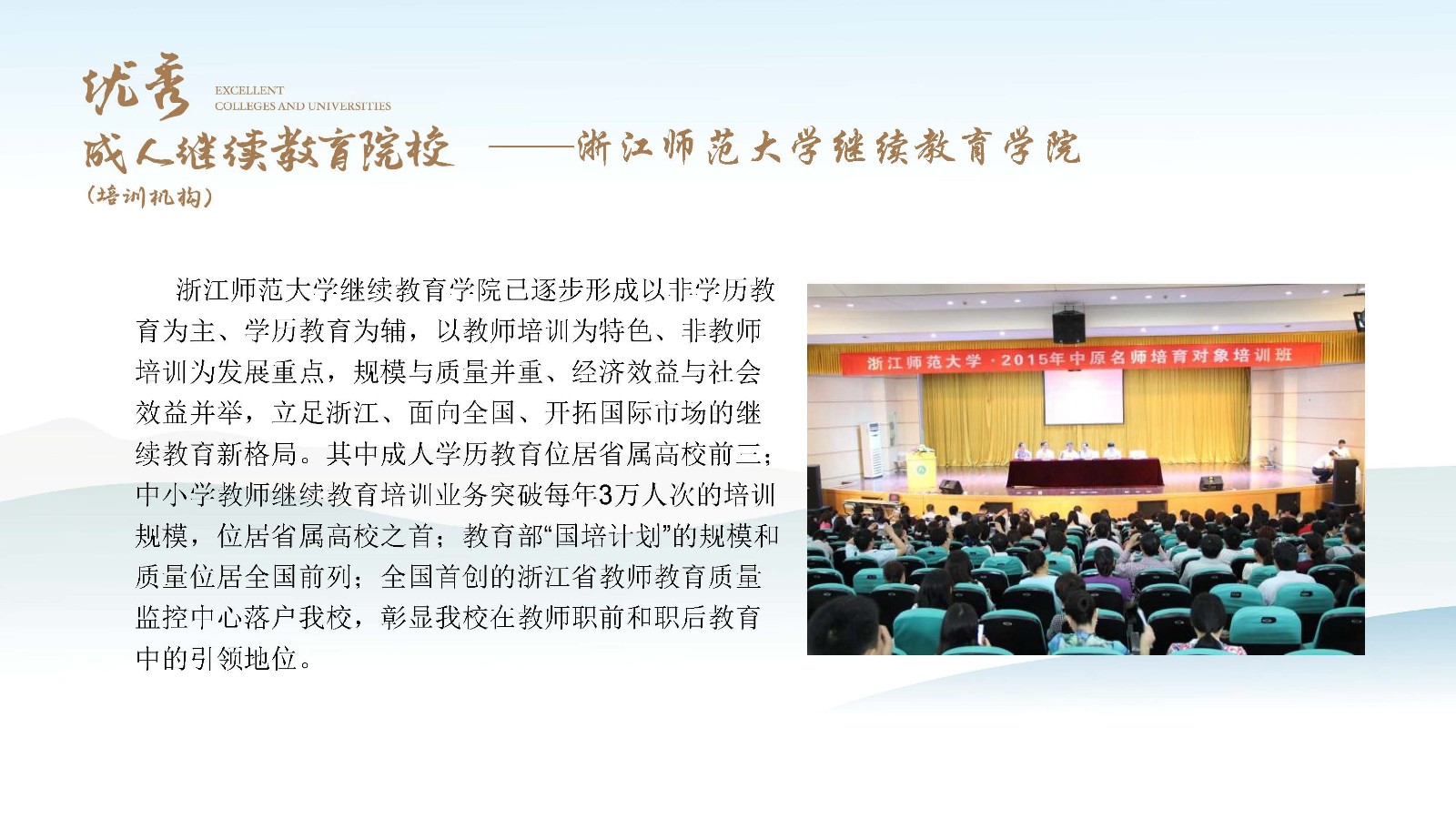 优秀 EXCELLENT COLLEGES AND UNIVERSITIES
成人继续教育院校 ——浙江师范大学继续教育学院
(培训机构)

浙江师范大学继续教育学院已逐步形成以非学历教育为主、学历教育为辅，以教师培训为特色、非教师培训为发展重点，规模与质量并重、经济效益与社会效益并举，立足浙江、面向全国、开拓国际市场的继续教育新格局。其中成人学历教育位居省属高校前三；中小学教师继续教育培训业务突破每年3万人次的培训规模，位居省属高校之首；教育部“国培计划”的规模和质量位居全国前列；全国首创的浙江省教师教育质量监控中心落户我校，彰显我校在教师职前和职后教育中的引领地位。

浙江师范大学·2015年中原名师培育对象培训班